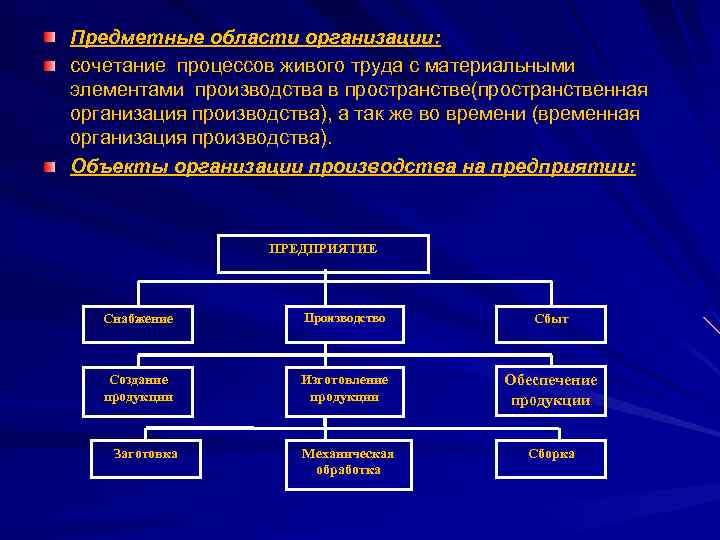 Предметные области организации:

сочетание процессов живого труда с материальными элементами производства в пространстве(пространственная организация производства), а так же во времени (временная организация производства).

Объекты организации производства на предприятии:

ПРЕДПРИЯТИЕ

Снабжение

Производство

Сбыт

Создание продукции

Изготовление продукции

Обеспечение продукции

Заготовка

Механическая обработка

Сборка